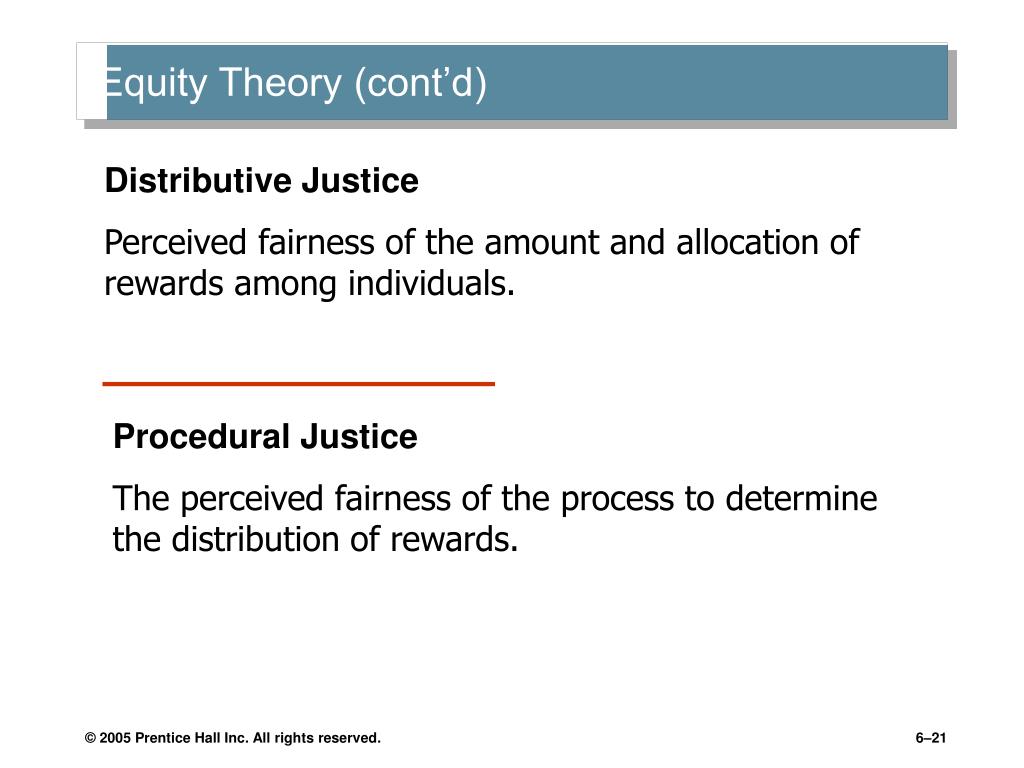 Equity Theory (cont’d)

Distributive Justice

Perceived fairness of the amount and allocation of rewards among individuals.

Procedural Justice

The perceived fairness of the process to determine the distribution of rewards.

© 2005 Prentice Hall Inc. All rights reserved.

6–21